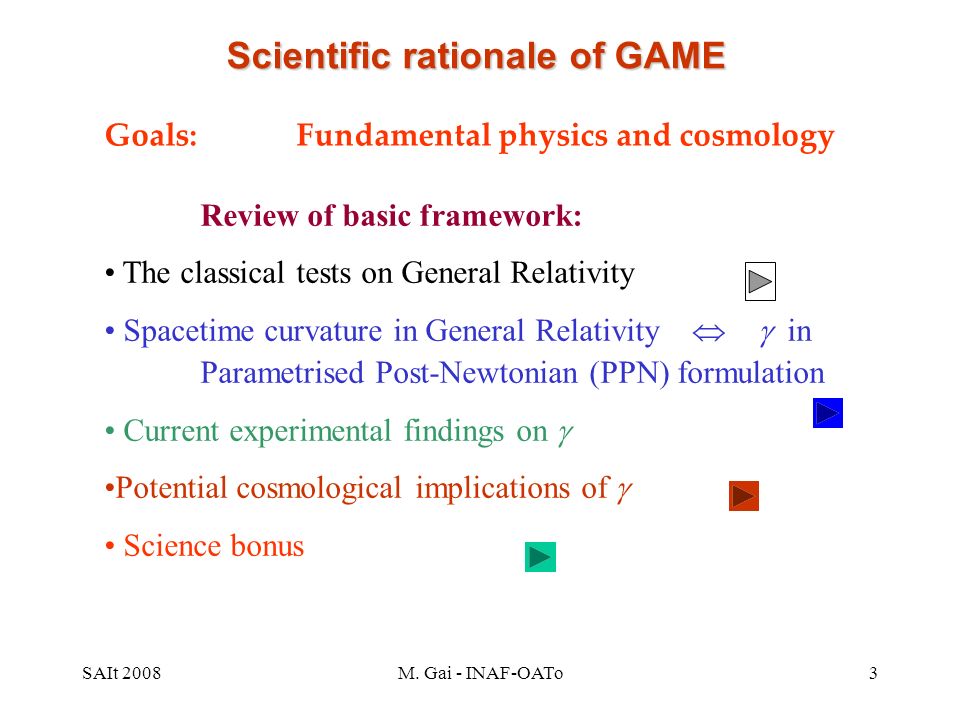 Scientific rationale of GAME

Goals: Fundamental physics and cosmology

Review of basic framework:

• The classical tests on General Relativity

• Spacetime curvature in General Relativity $\Leftrightarrow$ $\gamma$ in Parametrised Post-Newtonian (PPN) formulation

• Current experimental findings on $\gamma$

•Potential cosmological implications of $\gamma$

• Science bonus

SAIt 2008 M. Gai - INAF-OATo 3